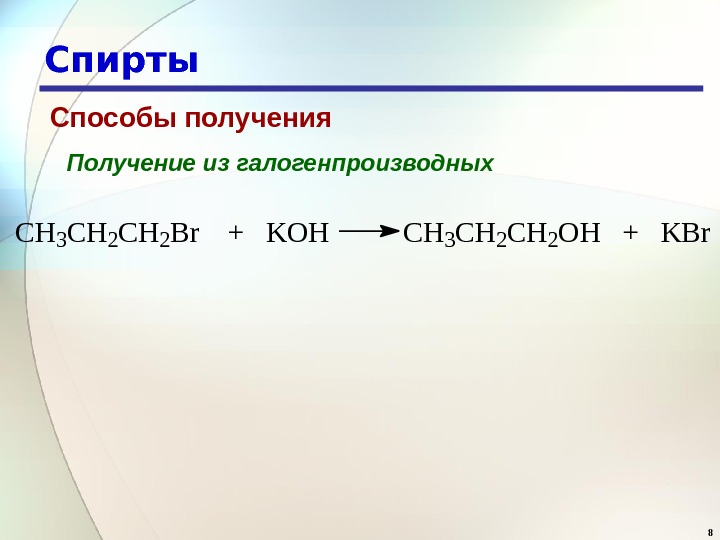 Спирты

Способы получения

Получение из галогенпроизводных

$CH_3CH_2CH_2Br + KOH \longrightarrow CH_3CH_2CH_2OH + KBr$

8